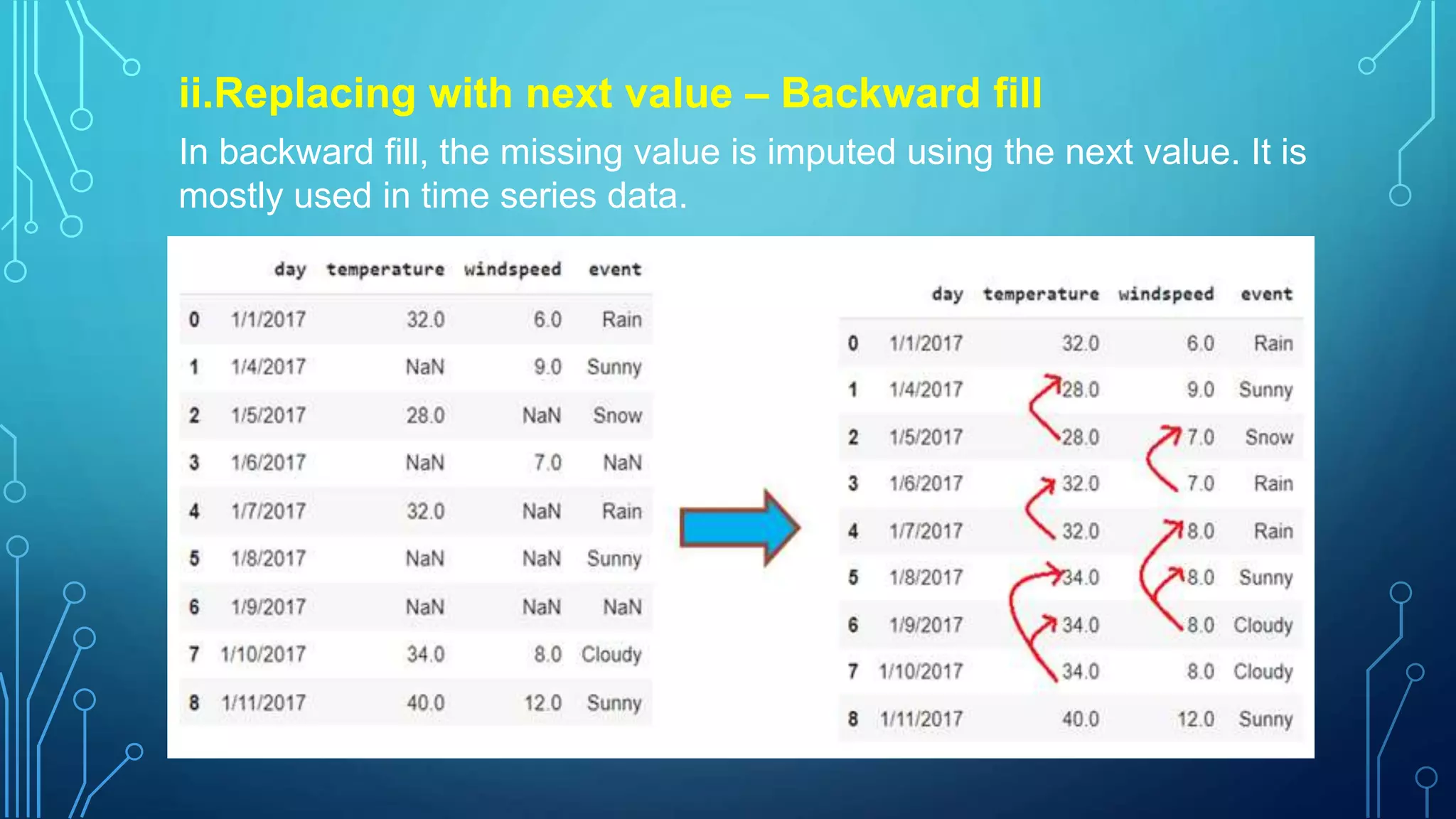 ii.Replacing with next value – Backward fill

In backward fill, the missing value is imputed using the next value. It is mostly used in time series data.

| | day | temperature | windspeed | event |
|---|---|---|---|---|
| 0 | 1/1/2017 | 32.0 | 6.0 | Rain |
| 1 | 1/4/2017 | NaN | 9.0 | Sunny |
| 2 | 1/5/2017 | 28.0 | NaN | Snow |
| 3 | 1/6/2017 | NaN | 7.0 | NaN |
| 4 | 1/7/2017 | 32.0 | NaN | Rain |
| 5 | 1/8/2017 | NaN | NaN | Sunny |
| 6 | 1/9/2017 | NaN | NaN | NaN |
| 7 | 1/10/2017 | 34.0 | 8.0 | Cloudy |
| 8 | 1/11/2017 | 40.0 | 12.0 | Sunny |

| | day | temperature | windspeed | event |
|---|---|---|---|---|
| 0 | 1/1/2017 | 32.0 | 6.0 | Rain |
| 1 | 1/4/2017 | 28.0 | 9.0 | Sunny |
| 2 | 1/5/2017 | 28.0 | 7.0 | Snow |
| 3 | 1/6/2017 | 32.0 | 7.0 | Rain |
| 4 | 1/7/2017 | 32.0 | 8.0 | Rain |
| 5 | 1/8/2017 | 34.0 | 8.0 | Sunny |
| 6 | 1/9/2017 | 34.0 | 8.0 | Cloudy |
| 7 | 1/10/2017 | 34.0 | 8.0 | Cloudy |
| 8 | 1/11/2017 | 40.0 | 12.0 | Sunny |